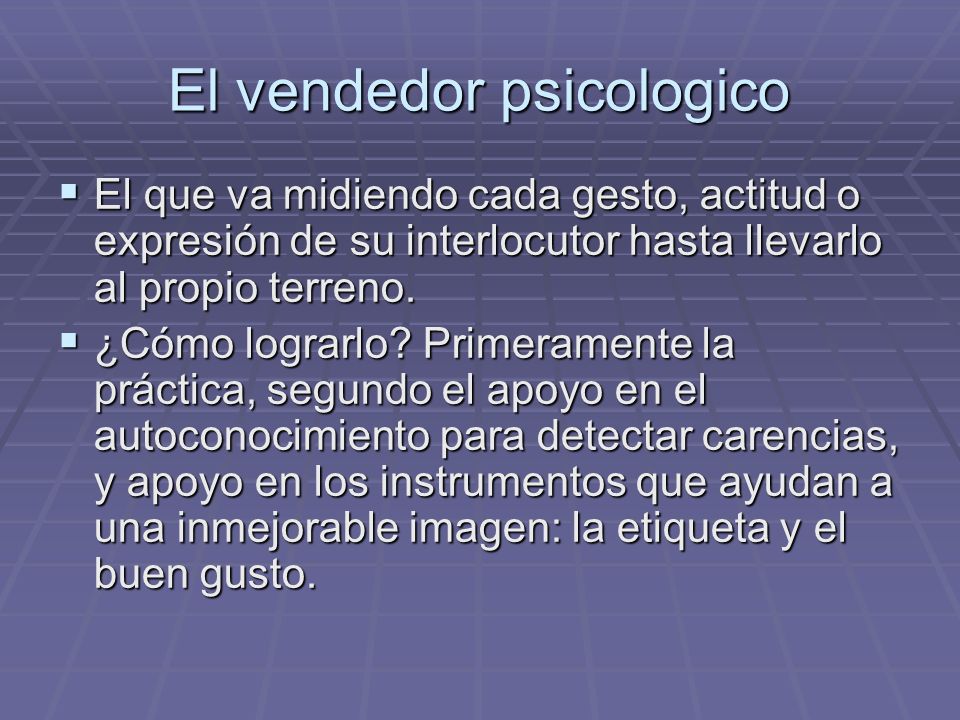 El vendedor psicologico

▪ El que va midiendo cada gesto, actitud o expresión de su interlocutor hasta llevarlo al propio terreno.

▪ ¿Cómo lograrlo? Primeramente la práctica, segundo el apoyo en el autoconocimiento para detectar carencias, y apoyo en los instrumentos que ayudan a una inmejorable imagen: la etiqueta y el buen gusto.